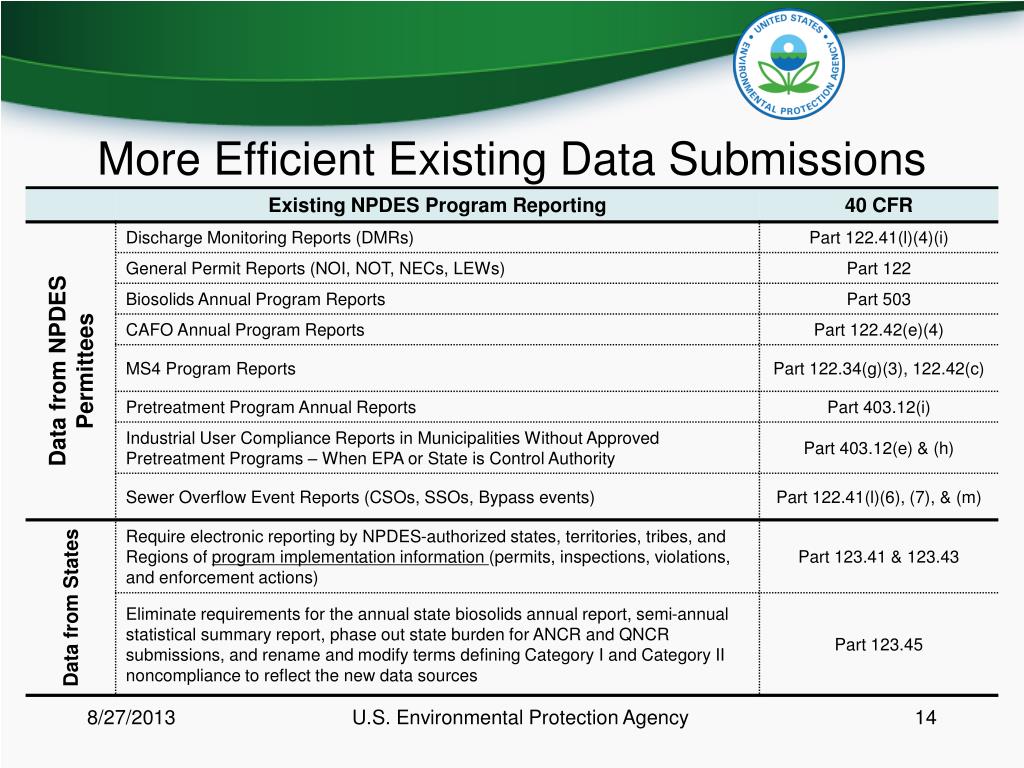 UNITED STATES ENVIRONMENTAL PROTECTION AGENCY

More Efficient Existing Data Submissions

| | Existing NPDES Program Reporting | 40 CFR |
|---|---|---|
| Data from NPDES Permittees | Discharge Monitoring Reports (DMRs) | Part 122.41(l)(4)(i) |
| | General Permit Reports (NOI, NOT, NECs, LEWs) | Part 122 |
| | Biosolids Annual Program Reports | Part 503 |
| | CAFO Annual Program Reports | Part 122.42(e)(4) |
| | MS4 Program Reports | Part 122.34(g)(3), 122.42(c) |
| | Pretreatment Program Annual Reports | Part 403.12(i) |
| | Industrial User Compliance Reports in Municipalities Without Approved Pretreatment Programs – When EPA or State is Control Authority | Part 403.12(e) & (h) |
| | Sewer Overflow Event Reports (CSOs, SSOs, Bypass events) | Part 122.41(l)(6), (7), & (m) |
| Data from States | Require electronic reporting by NPDES-authorized states, territories, tribes, and Regions of program implementation information (permits, inspections, violations, and enforcement actions) | Part 123.41 & 123.43 |
| | Eliminate requirements for the annual state biosolids annual report, semi-annual statistical summary report, phase out state burden for ANCR and QNCR submissions, and rename and modify terms defining Category I and Category II noncompliance to reflect the new data sources | Part 123.45 |

8/27/2013 U.S. Environmental Protection Agency 14